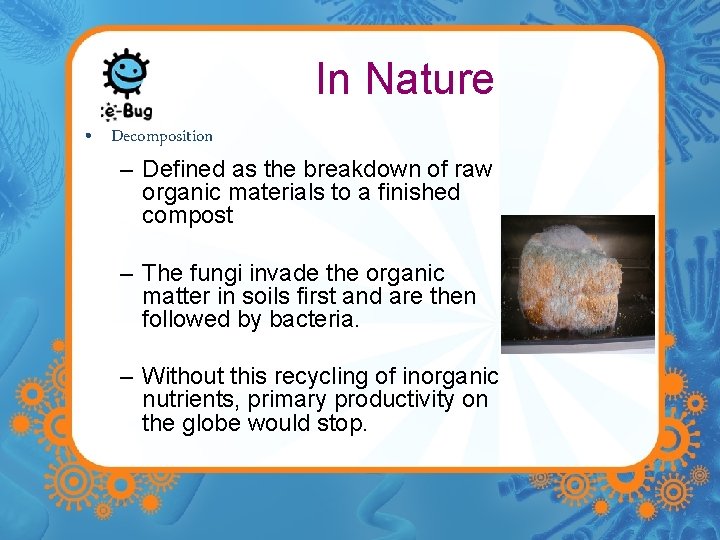 e-Bug

In Nature

• Decomposition

– Defined as the breakdown of raw organic materials to a finished compost

– The fungi invade the organic matter in soils first and are then followed by bacteria.

– Without this recycling of inorganic nutrients, primary productivity on the globe would stop.